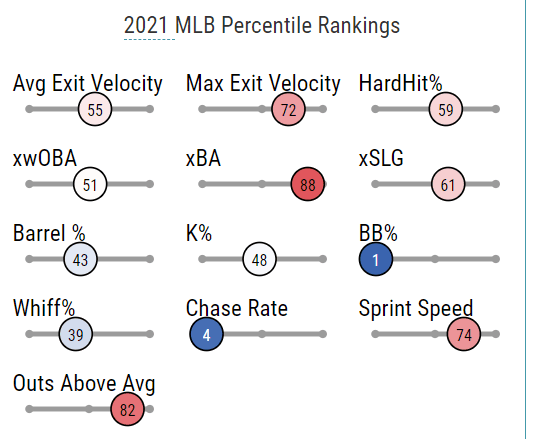 2021 MLB Percentile Rankings

Avg Exit Velocity
55

Max Exit Velocity
72

HardHit%
59

xwOBA
51

xBA
88

xSLG
61

Barrel %
43

K%
48

BB%
1

Whiff%
39

Chase Rate
4

Sprint Speed
74

Outs Above Avg
82